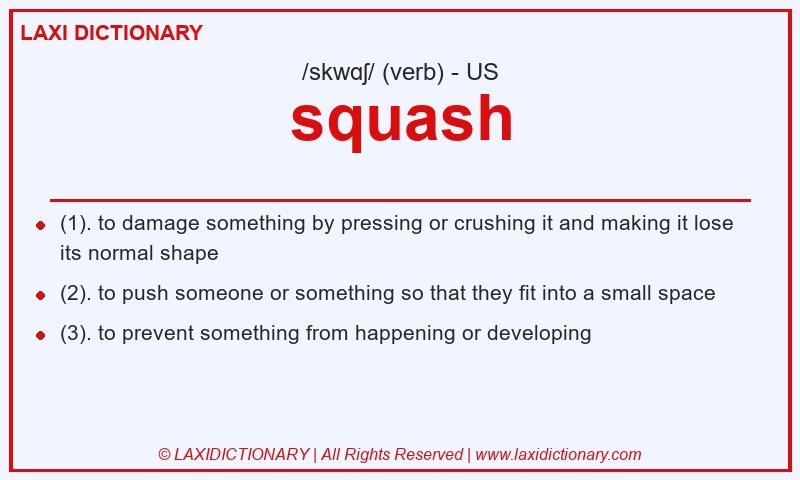 LAXI DICTIONARY

/skwɑʃ/ (verb) - US

squash

(1). to damage something by pressing or crushing it and making it lose its normal shape

(2). to push someone or something so that they fit into a small space

(3). to prevent something from happening or developing

© LAXIDICTIONARY | All Rights Reserved | www.laxidictionary.com